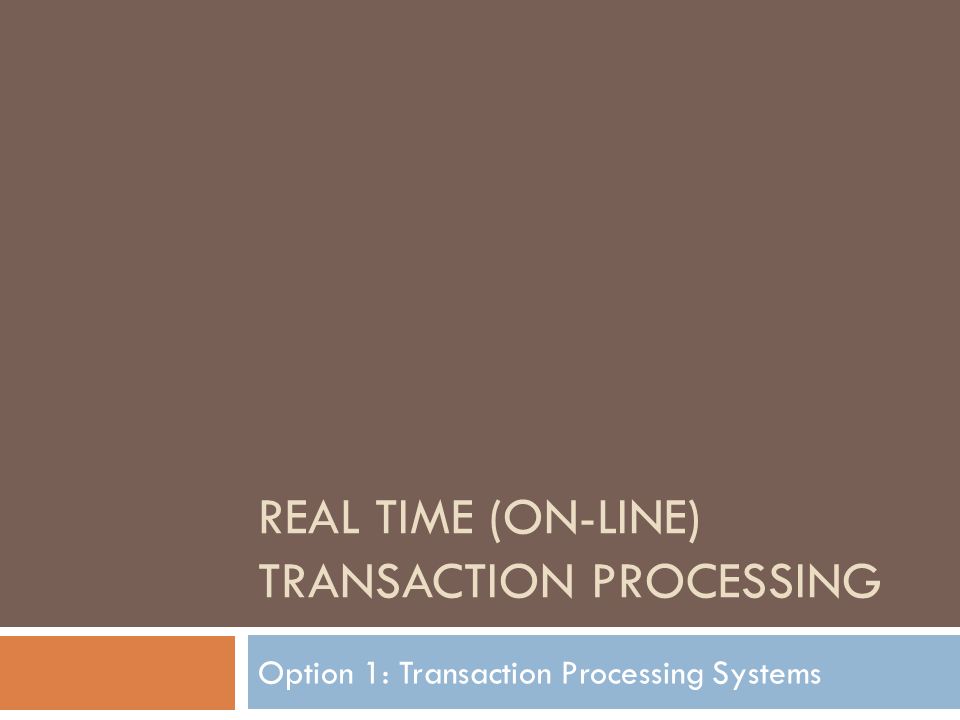 REAL TIME (ON-LINE) TRANSACTION PROCESSING

Option 1: Transaction Processing Systems